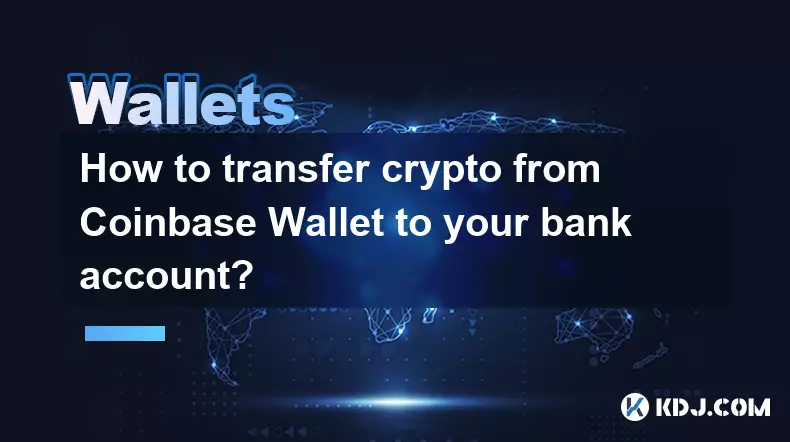 Wallets

How to transfer crypto from Coinbase Wallet to your bank account?

KDJ.COM